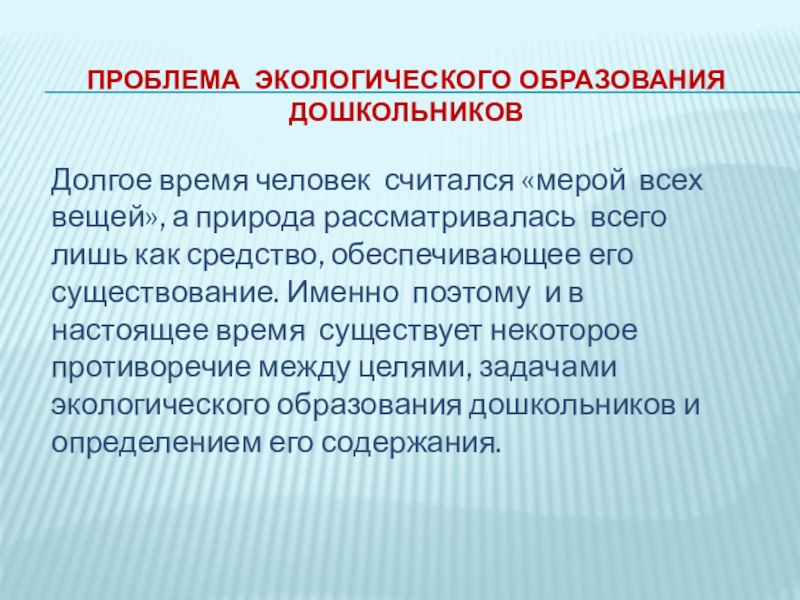 ПРОБЛЕМА ЭКОЛОГИЧЕСКОГО ОБРАЗОВАНИЯ ДОШКОЛЬНИКОВ

Долгое время человек считался «мерой всех вещей», а природа рассматривалась всего лишь как средство, обеспечивающее его существование. Именно поэтому и в настоящее время существует некоторое противоречие между целями, задачами экологического образования дошкольников и определением его содержания.